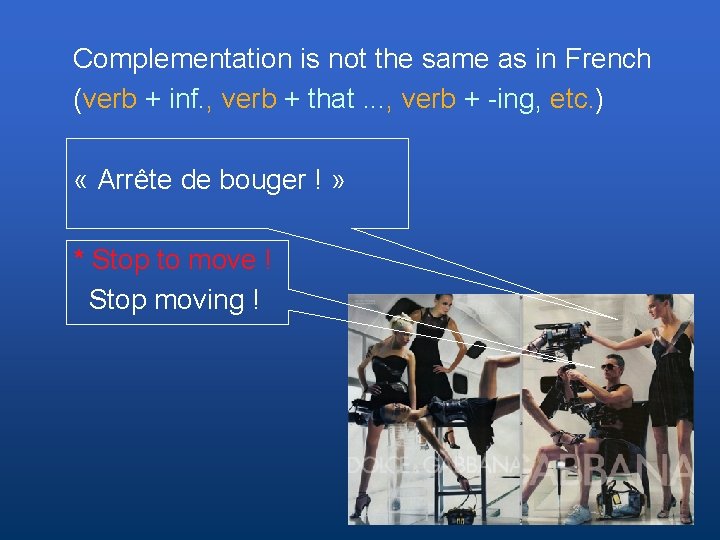 Complementation is not the same as in French
(verb + inf., verb + that ..., verb + -ing, etc.)

« Arrête de bouger ! »

* Stop to move !
Stop moving !

DOLCE & GABBANA
ABBANA